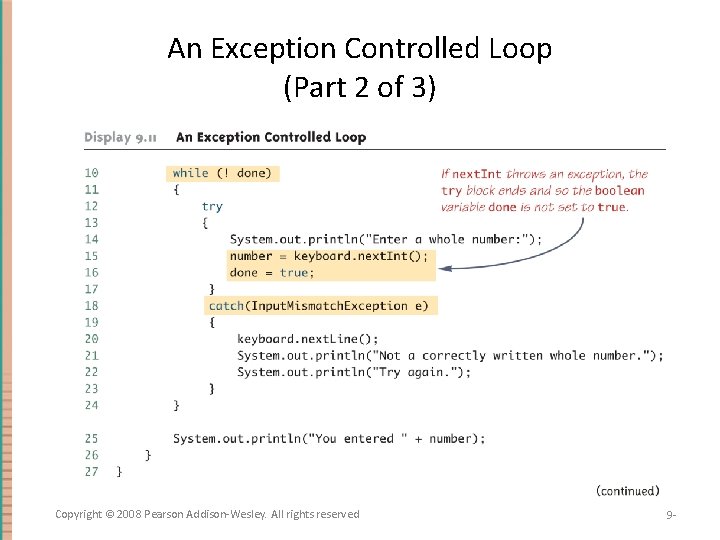 An Exception Controlled Loop
(Part 2 of 3)

Display 9.11 An Exception Controlled Loop

10 while (! done)
11 {
12 try
13 {
14 System.out.println("Enter a whole number:");
15 number = keyboard.nextInt();
16 done = true;
17 }
18 catch(InputMismatchException e)
19 {
20 keyboard.nextLine();
21 System.out.println("Not a correctly written whole number.");
22 System.out.println("Try again.");
23 }
24 }
25 System.out.println("You entered " + number);
26 }
27 }

If nextInt throws an exception, the try block ends and so the boolean variable done is not set to true.

(continued)

Copyright © 2008 Pearson Addison-Wesley. All rights reserved

9-